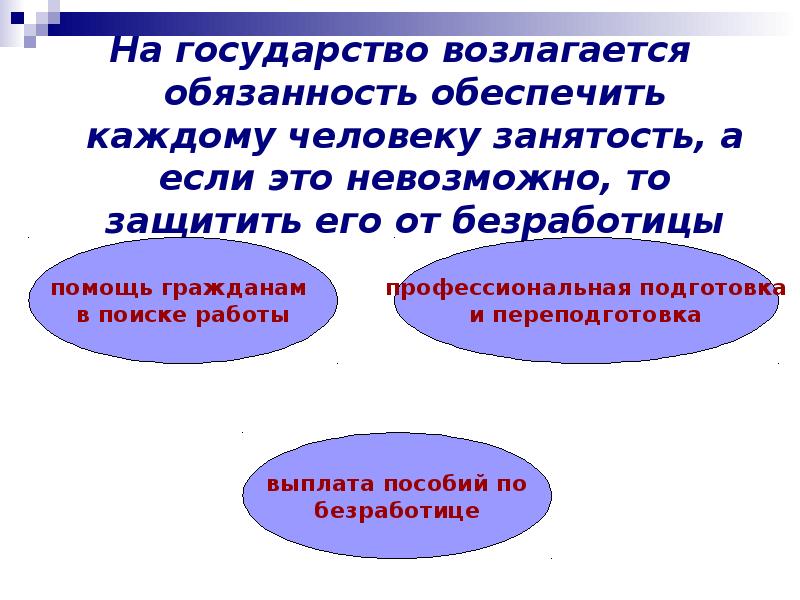 На государство возлагается обязанность обеспечить каждому человеку занятость, а если это невозможно, то защитить его от безработицы

помощь гражданам в поиске работы

профессиональная подготовка и переподготовка

выплата пособий по безработице